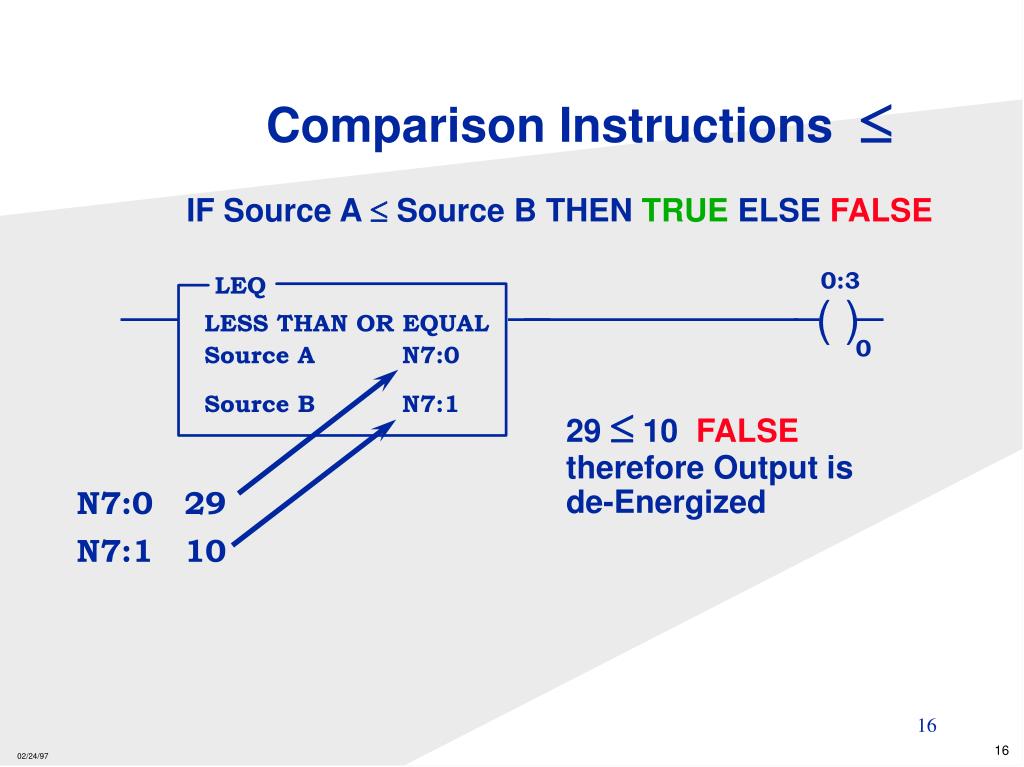 Comparison Instructions $\leq$

IF Source A $\leq$ Source B THEN TRUE ELSE FALSE

LEQ
LESS THAN OR EQUAL
Source A N7:0
Source B N7:1

O:3
( )
0

29 $\leq$ 10 FALSE therefore Output is de-Energized

N7:0 29
N7:1 10

16

02/24/97

16